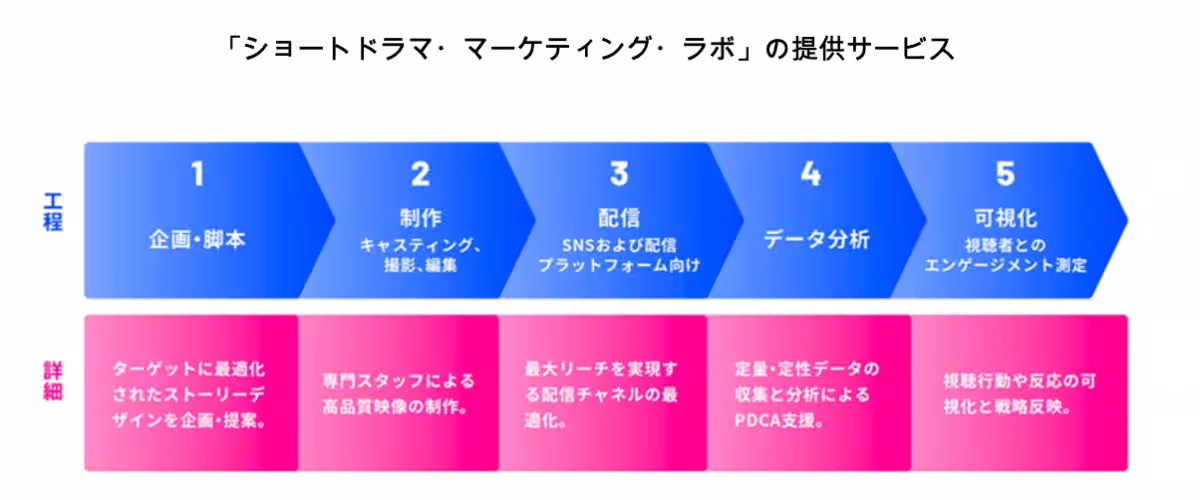 「ショートドラマ・マーケティング・ラボ」の提供サービス

工程

1
企画・脚本

2
制作
キャスティング、撮影、編集

3
配信
SNSおよび配信プラットフォーム向け

4
データ分析

5
可視化
視聴者とのエンゲージメント測定

詳細

ターゲットに最適化されたストーリーデザインを企画・提案。

専門スタッフによる高品質映像の制作。

最大リーチを実現する配信チャネルの最適化。

定量・定性データの収集と分析によるPDCA支援。

視聴行動や反応の可視化と戦略反映。